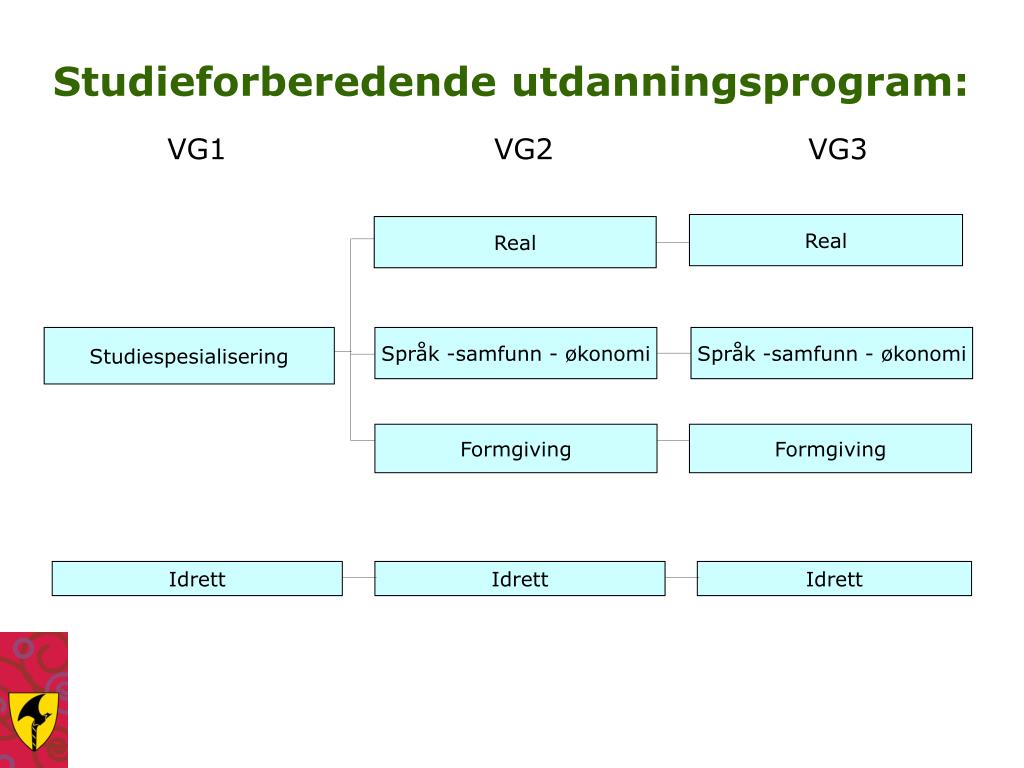 Studieforberedende utdanningsprogram:

VG1

VG2

VG3

Studiespesialisering

Real

Språk -samfunn - økonomi

Formgiving

Real

Språk -samfunn - økonomi

Formgiving

Idrett

Idrett

Idrett